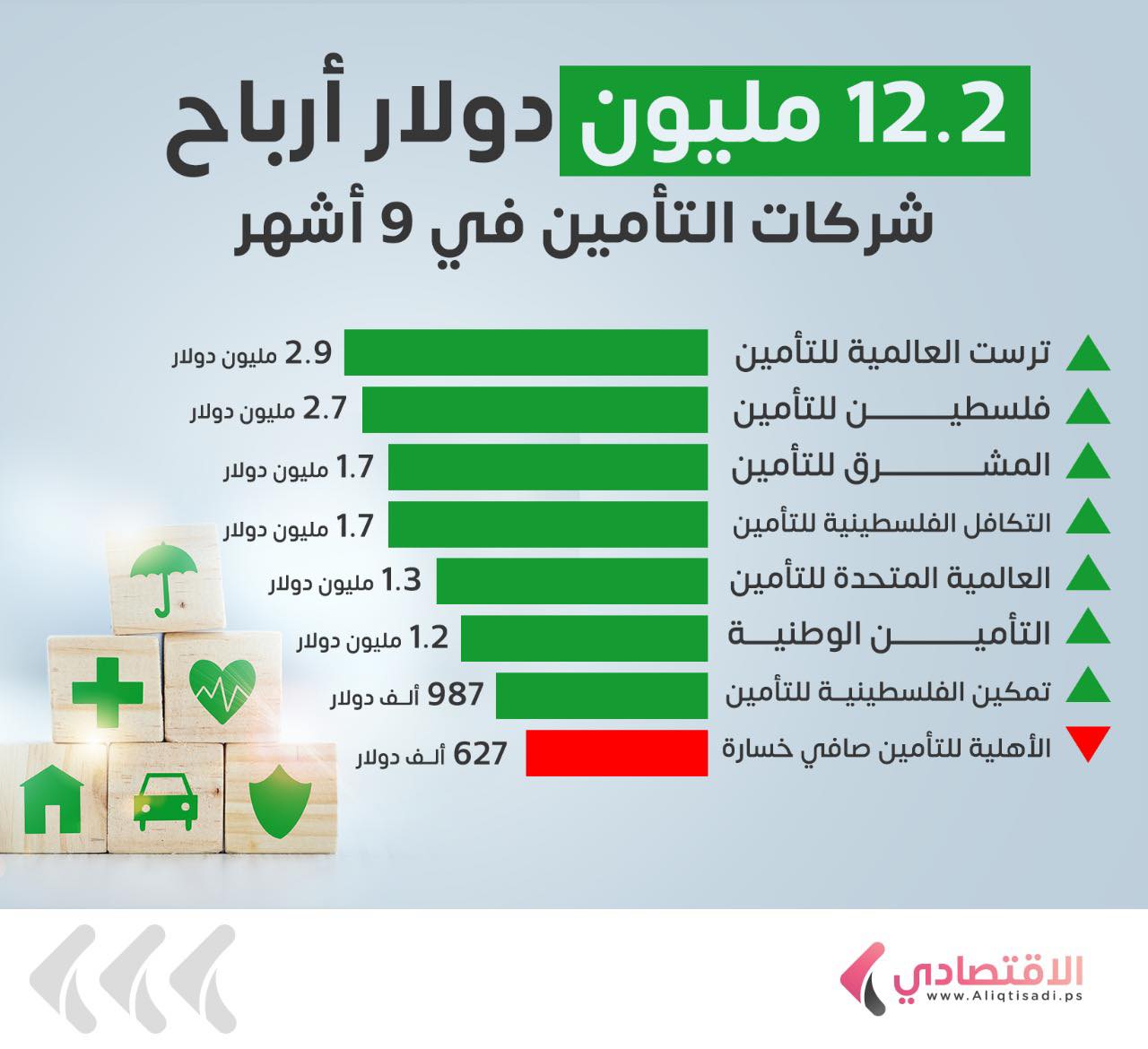 12.2 مليون دولار أرباح
شركات التأمين في 9 أشهر

ترست العالمية للتأمين 2.9 مليون دولار
فلسطين للتأمين 2.7 مليون دولار
المشرق للتأمين 1.7 مليون دولار
التكافل الفلسطينية للتأمين 1.7 مليون دولار
العالمية المتحدة للتأمين 1.3 مليون دولار
التأمين الوطنية 1.2 مليون دولار
تمكين الفلسطينية للتأمين 987 ألف دولار
الأهلية للتأمين صافي خسارة 627 ألف دولار

الاقتصادي
www.Aliqtisadi.ps